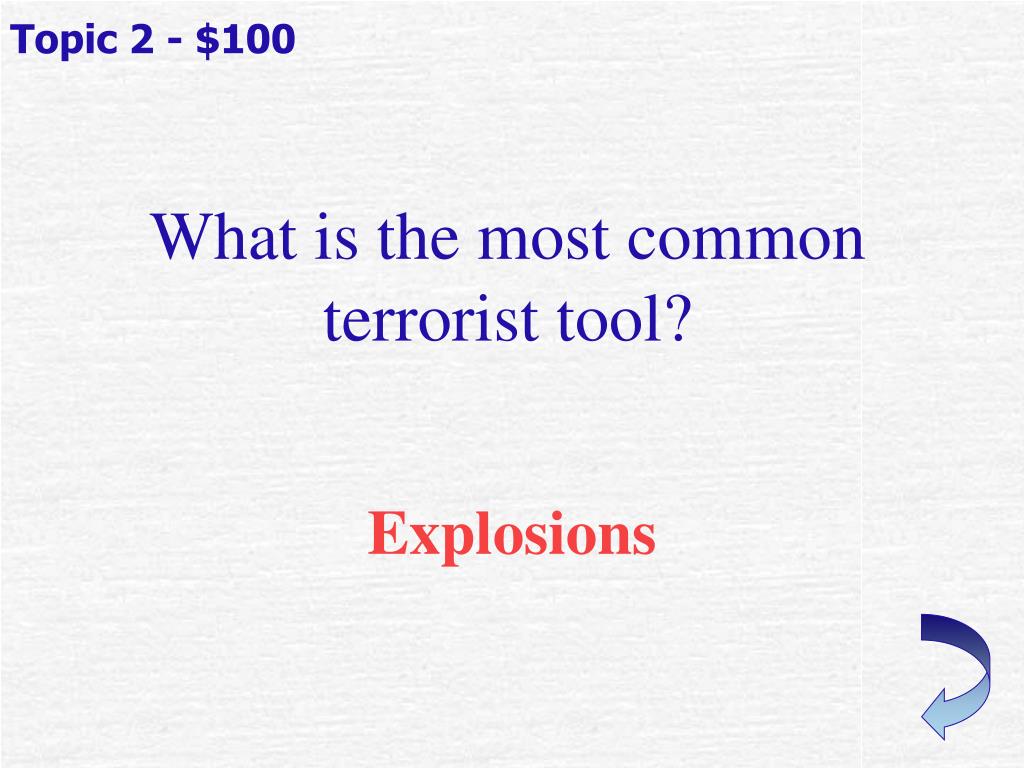 Topic 2 - \$100

What is the most common terrorist tool?

Explosions